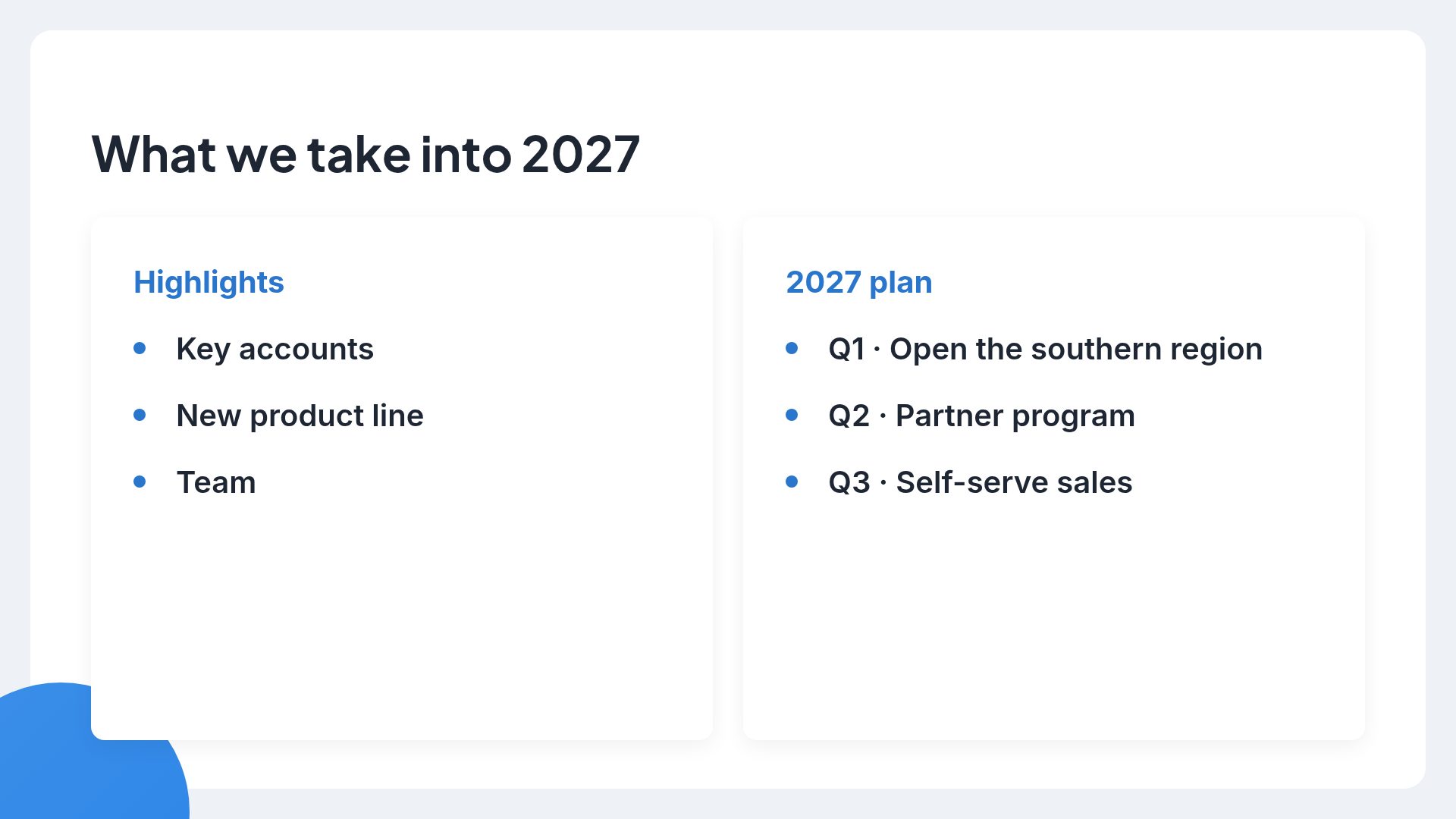 What we take into 2027

Highlights

• Key accounts
• New product line
• Team

2027 plan

• Q1 · Open the southern region
• Q2 · Partner program
• Q3 · Self-serve sales